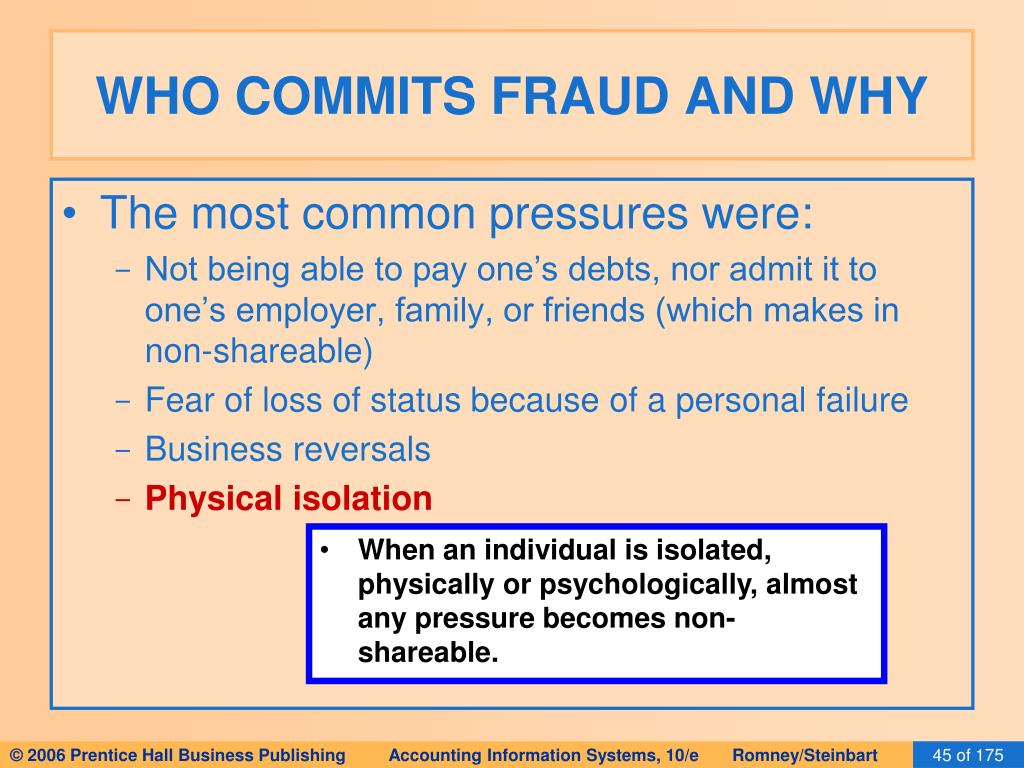 WHO COMMITS FRAUD AND WHY

• The most common pressures were:
– Not being able to pay one's debts, nor admit it to one's employer, family, or friends (which makes in non-shareable)
– Fear of loss of status because of a personal failure
– Business reversals
– Physical isolation

• When an individual is isolated, physically or psychologically, almost any pressure becomes non-shareable.

© 2006 Prentice Hall Business Publishing Accounting Information Systems, 10/e Romney/Steinbart 45 of 175